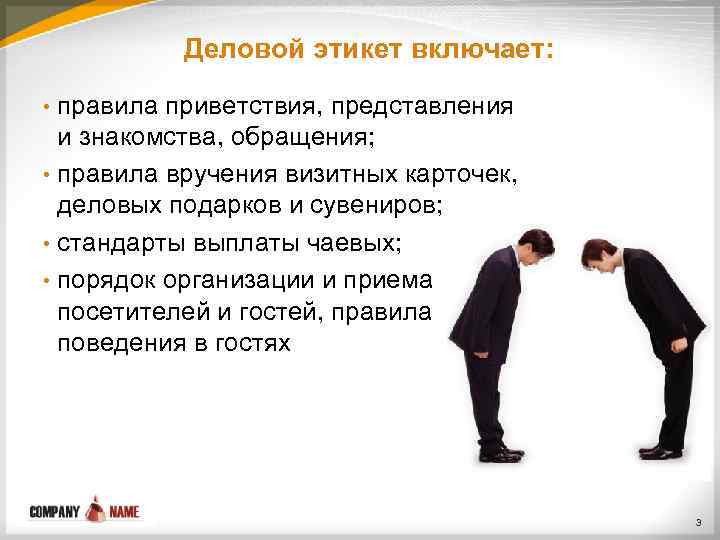 Деловой этикет включает:

• правила приветствия, представления и знакомства, обращения;
• правила вручения визитных карточек, деловых подарков и сувениров;
• стандарты выплаты чаевых;
• порядок организации и приема посетителей и гостей, правила поведения в гостях

COMPANY NAME

3